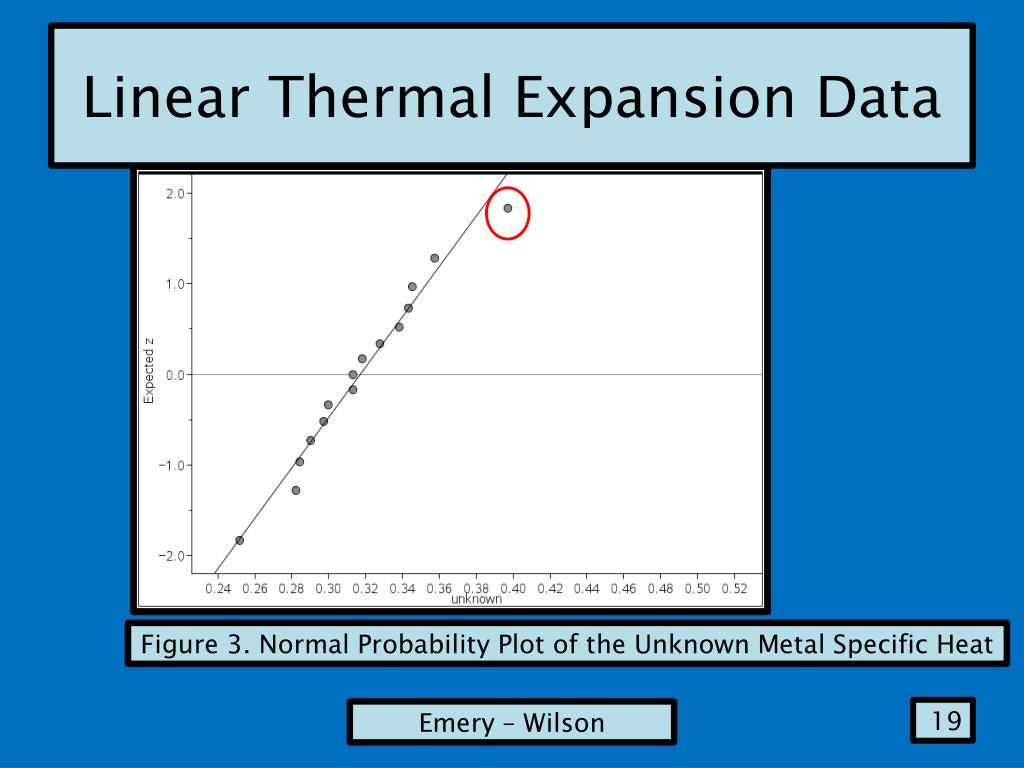 Linear Thermal Expansion Data

2.0
1.0
0.0
−1.0
−2.0
Expected z
0.24 0.26 0.28 0.30 0.32 0.34 0.36 0.38 0.40 0.42 0.44 0.46 0.48 0.50 0.52
unknown

Figure 3. Normal Probability Plot of the Unknown Metal Specific Heat

Emery – Wilson

19